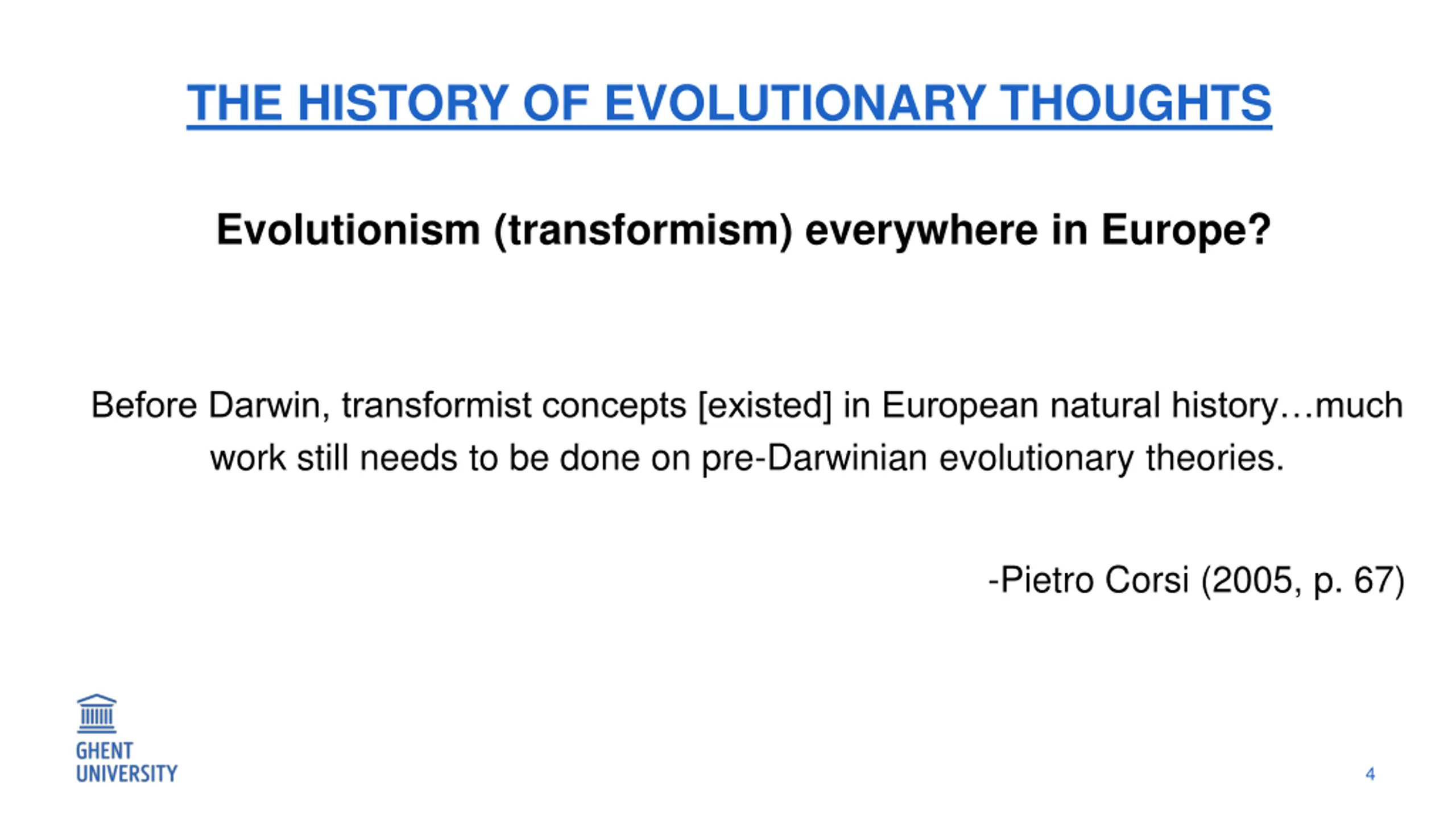 THE HISTORY OF EVOLUTIONARY THOUGHTS

Evolutionism (transformism) everywhere in Europe?

Before Darwin, transformist concepts [existed] in European natural history…much work still needs to be done on pre-Darwinian evolutionary theories.

-Pietro Corsi (2005, p. 67)

GHENT UNIVERSITY

4